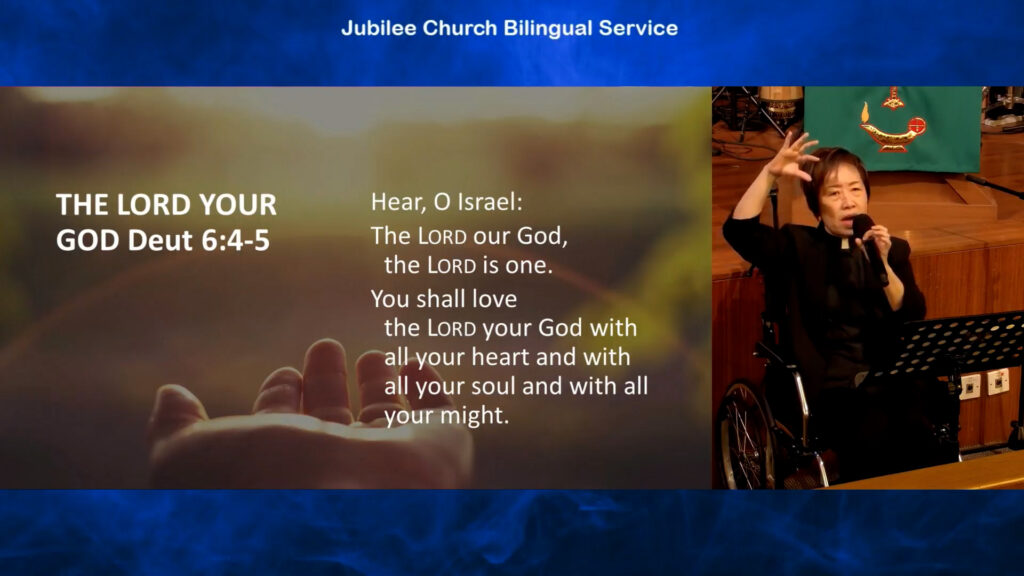 Jubilee Church Bilingual Service

THE LORD YOUR GOD Deut 6:4-5

Hear, O Israel:

The LORD our God, the LORD is one.

You shall love the LORD your God with all your heart and with all your soul and with all your might.